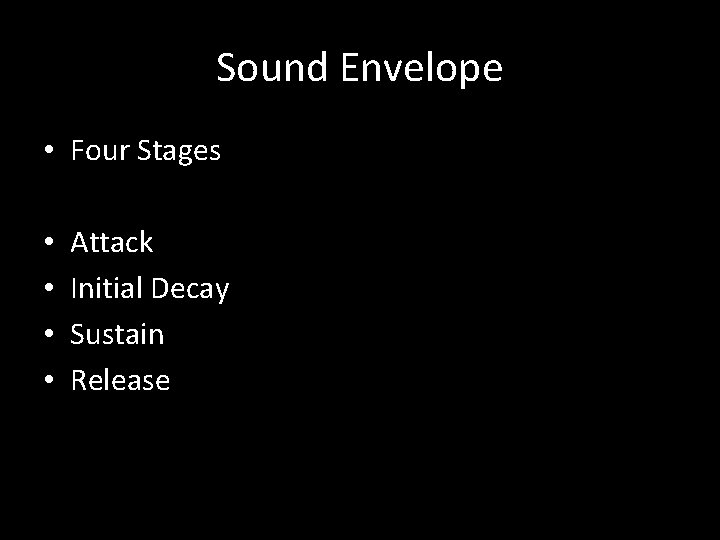 Sound Envelope

• Four Stages

• Attack
• Initial Decay
• Sustain
• Release